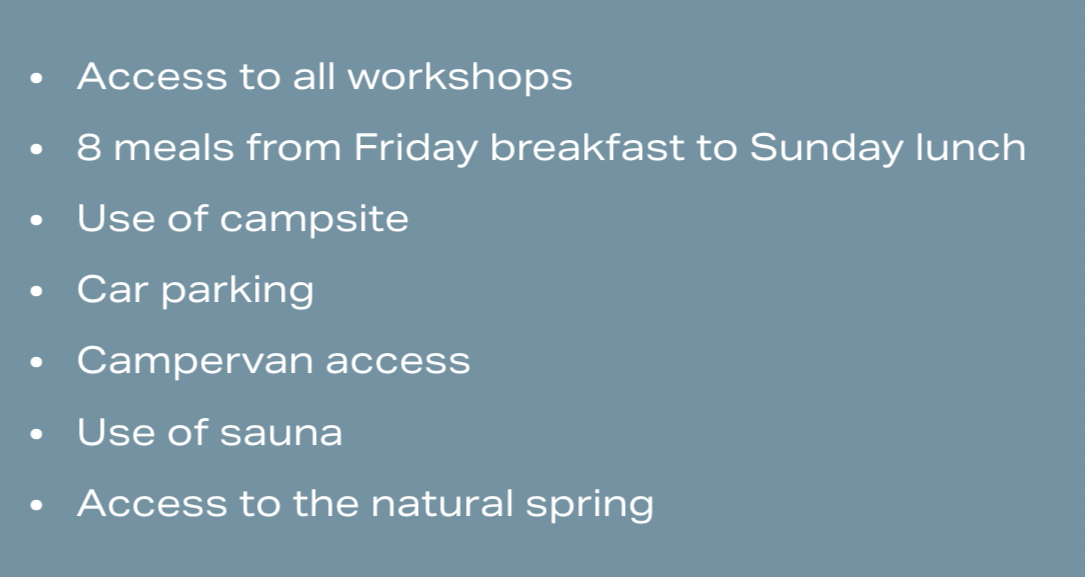 - Access to all workshops
- 8 meals from Friday breakfast to Sunday lunch
- Use of campsite
- Car parking
- Campervan access
- Use of sauna
- Access to the natural spring